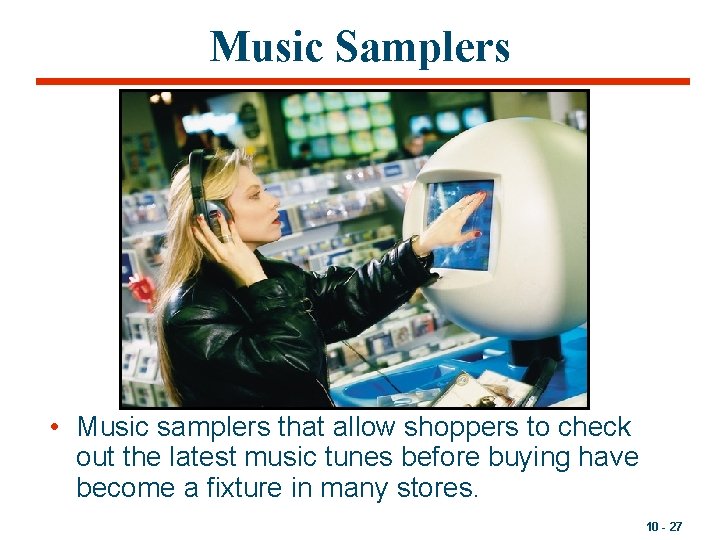 Music Samplers

• Music samplers that allow shoppers to check out the latest music tunes before buying have become a fixture in many stores.

10 - 27